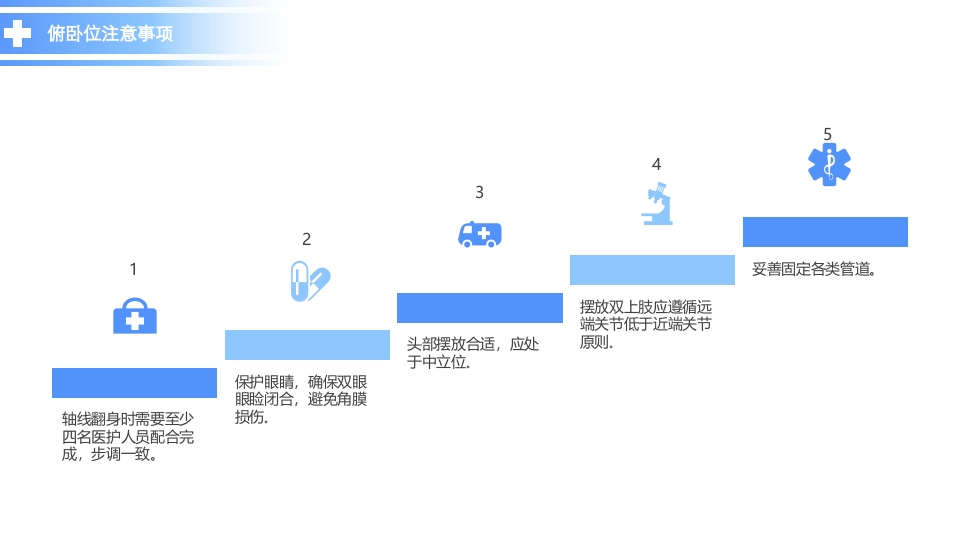 俯卧位注意事项

1

轴线翻身时需要至少四名医护人员配合完成，步调一致。

2

保护眼睛，确保双眼眼睑闭合，避免角膜损伤.

3

头部摆放合适，应处于中立位.

4

摆放双上肢应遵循远端关节低于近端关节原则.

5

妥善固定各类管道。